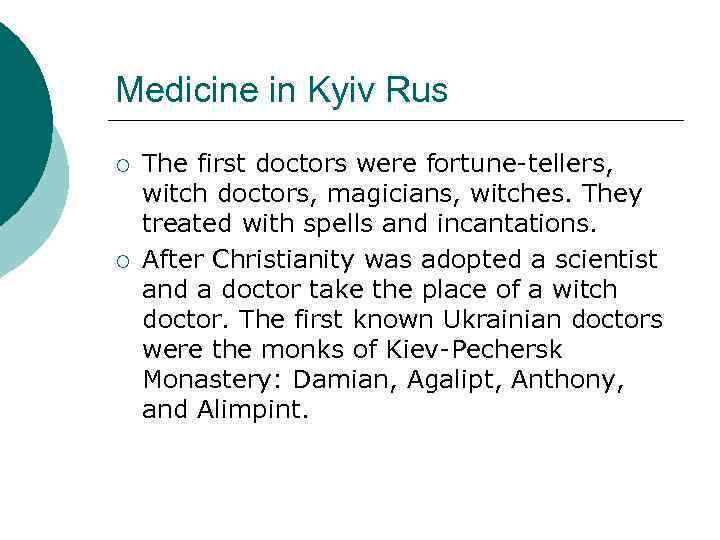 Medicine in Kyiv Rus

○ The first doctors were fortune-tellers, witch doctors, magicians, witches. They treated with spells and incantations.

○ After Christianity was adopted a scientist and a doctor take the place of a witch doctor. The first known Ukrainian doctors were the monks of Kiev-Pechersk Monastery: Damian, Agalipt, Anthony, and Alimpint.